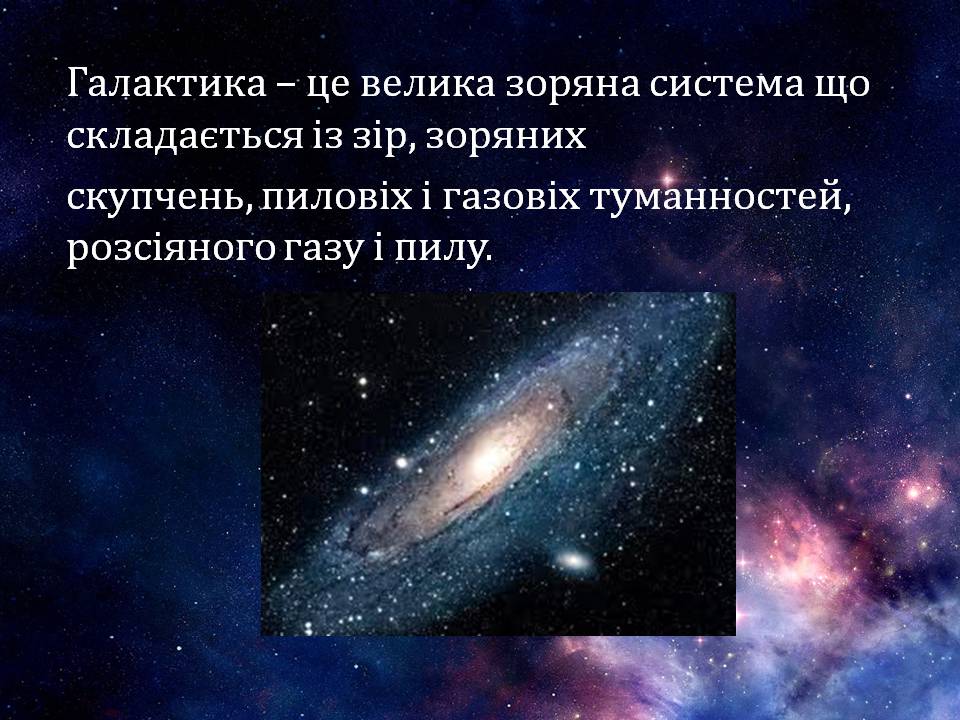 Галактика – це велика зоряна система що складається із зір, зоряних скупчень, пиловіх і газовіх туманностей, розсіяного газу і пилу.